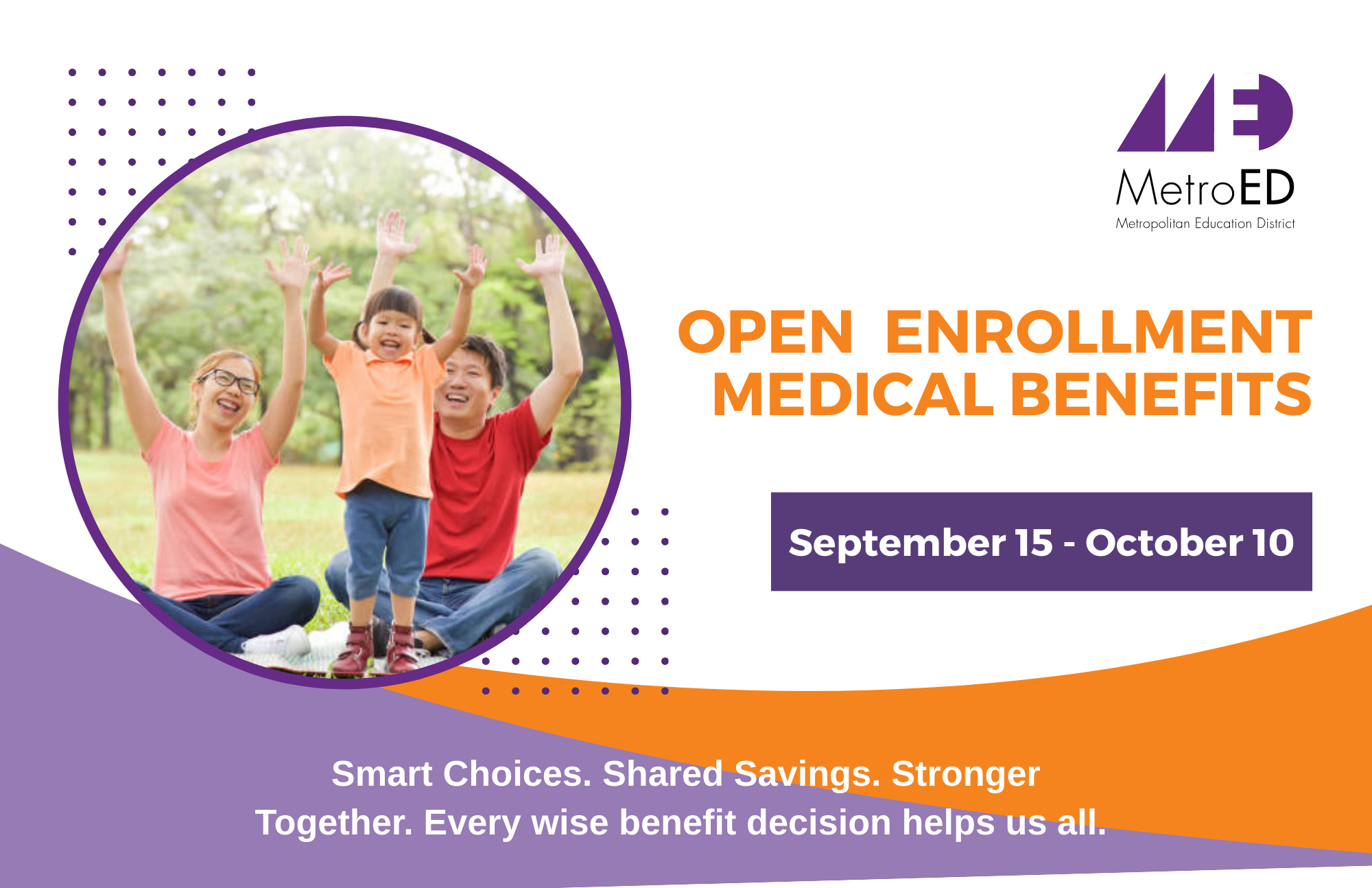 MetroED
Metropolitan Education District

OPEN ENROLLMENT
MEDICAL BENEFITS

September 15 - October 10

Smart Choices. Shared Savings. Stronger Together. Every wise benefit decision helps us all.